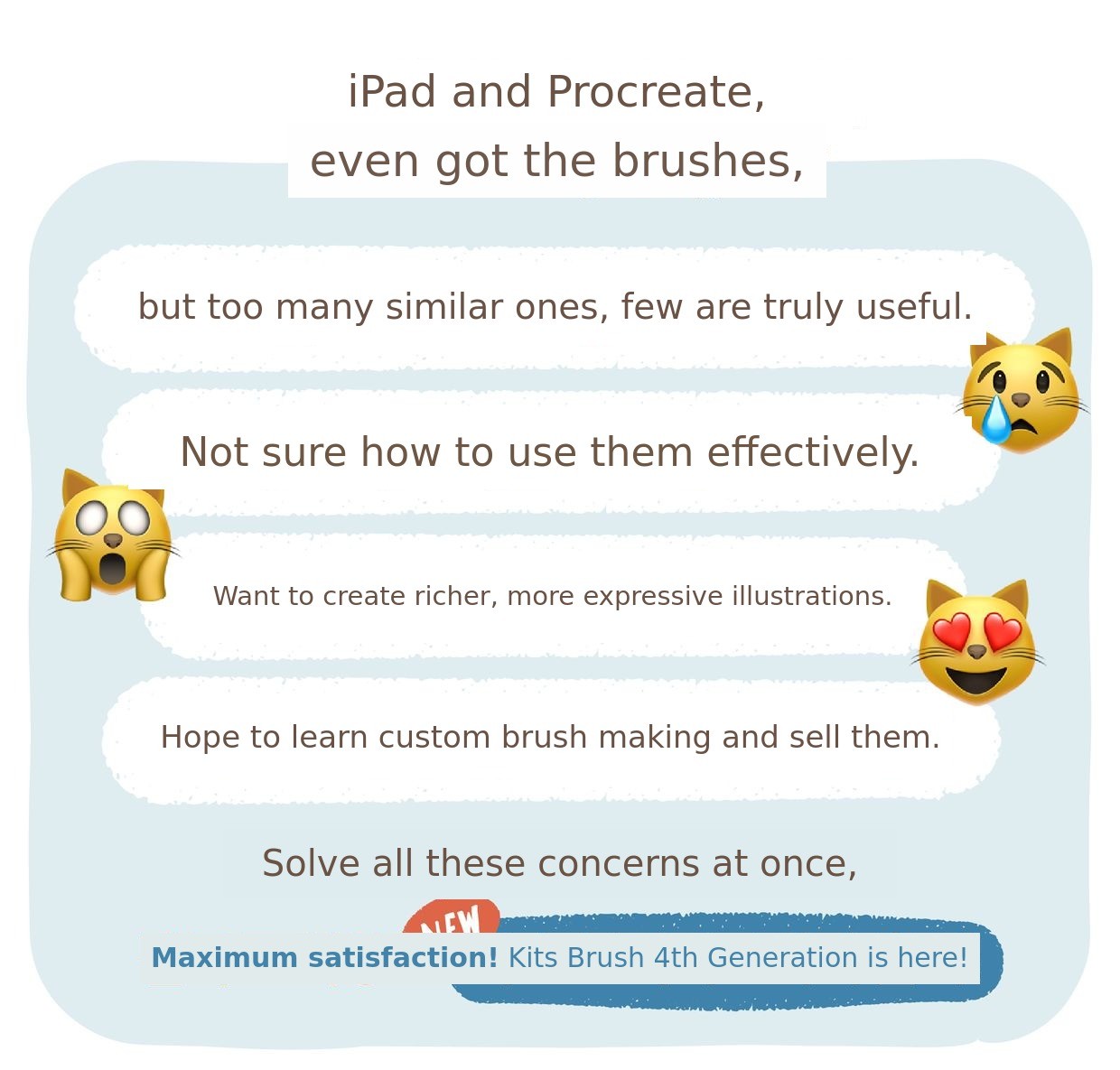 iPad and Procreate,
even got the brushes,

but too many similar ones, few are truly useful.

Not sure how to use them effectively.

Want to create richer, more expressive illustrations.

Hope to learn custom brush making and sell them.

Solve all these concerns at once,

NEW

Maximum satisfaction! Kits Brush 4th Generation is here!